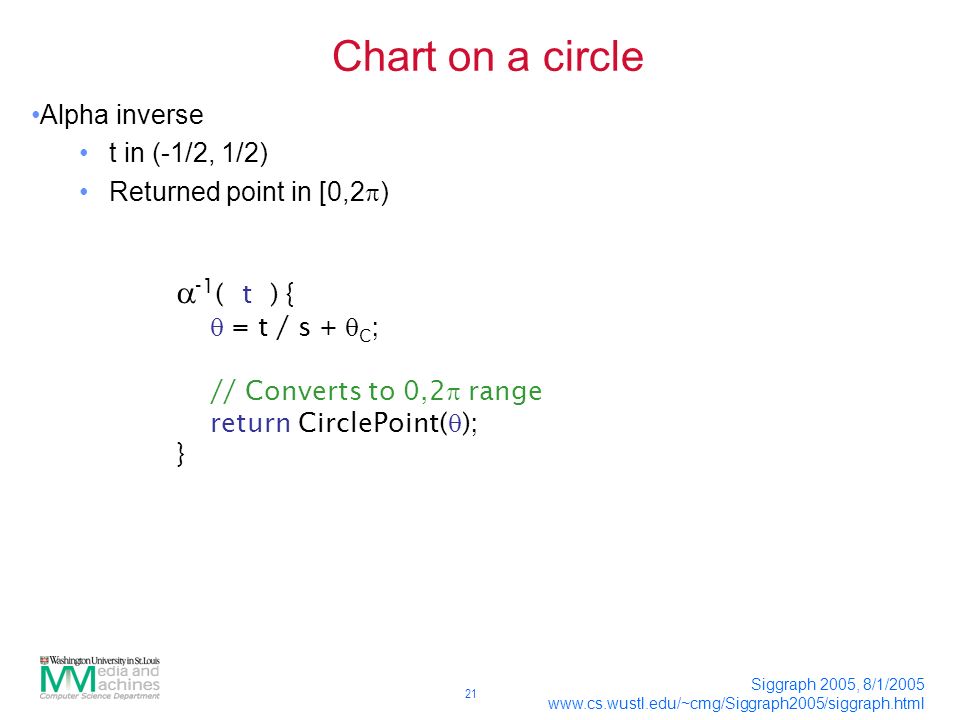 Chart on a circle

•Alpha inverse

• t in (-1/2, 1/2)

• Returned point in [0,2$\pi$)

$\alpha^{-1}$( t ) {
 $\theta$ = t / s + $\theta_C$;

 // Converts to 0,2$\pi$ range
 return CirclePoint($\theta$);
}

Washington University in St.Louis
Media and Machines
Computer Science Department

21

Siggraph 2005, 8/1/2005
www.cs.wustl.edu/~cmg/Siggraph2005/siggraph.html